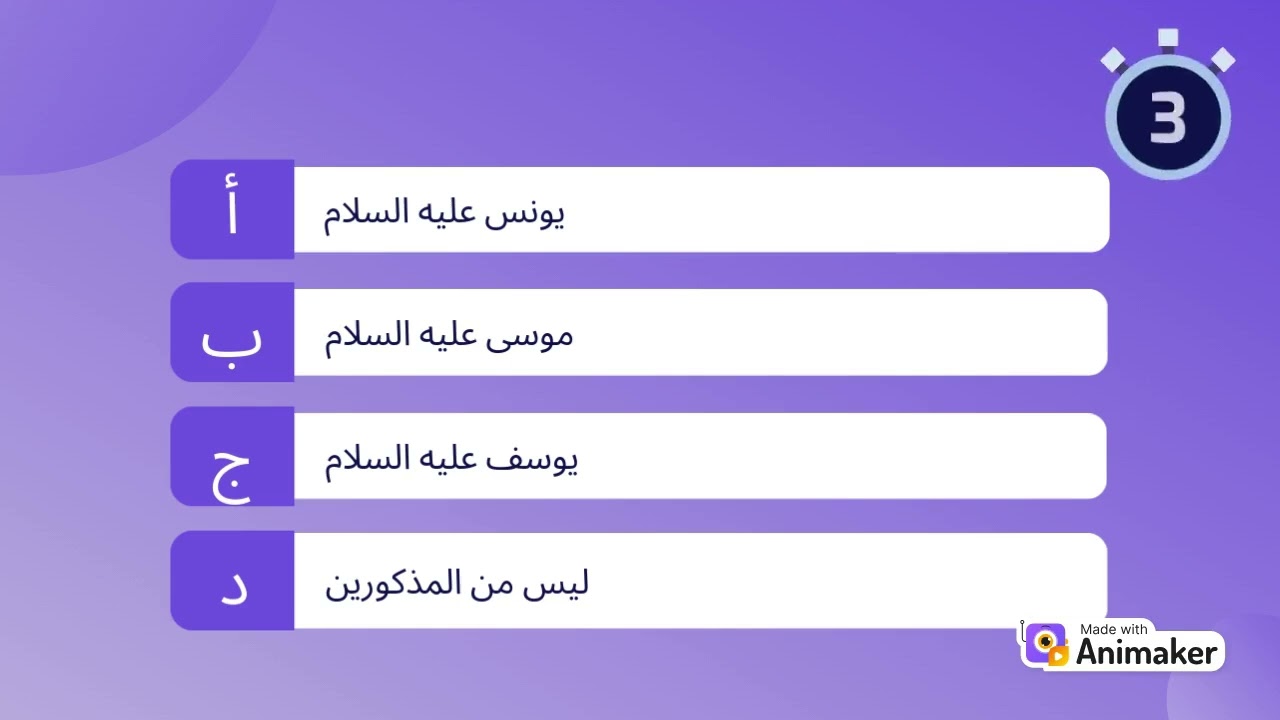 3

أ يونس عليه السلام

ب موسى عليه السلام

ج يوسف عليه السلام

د ليس من المذكورين

Made with Animaker